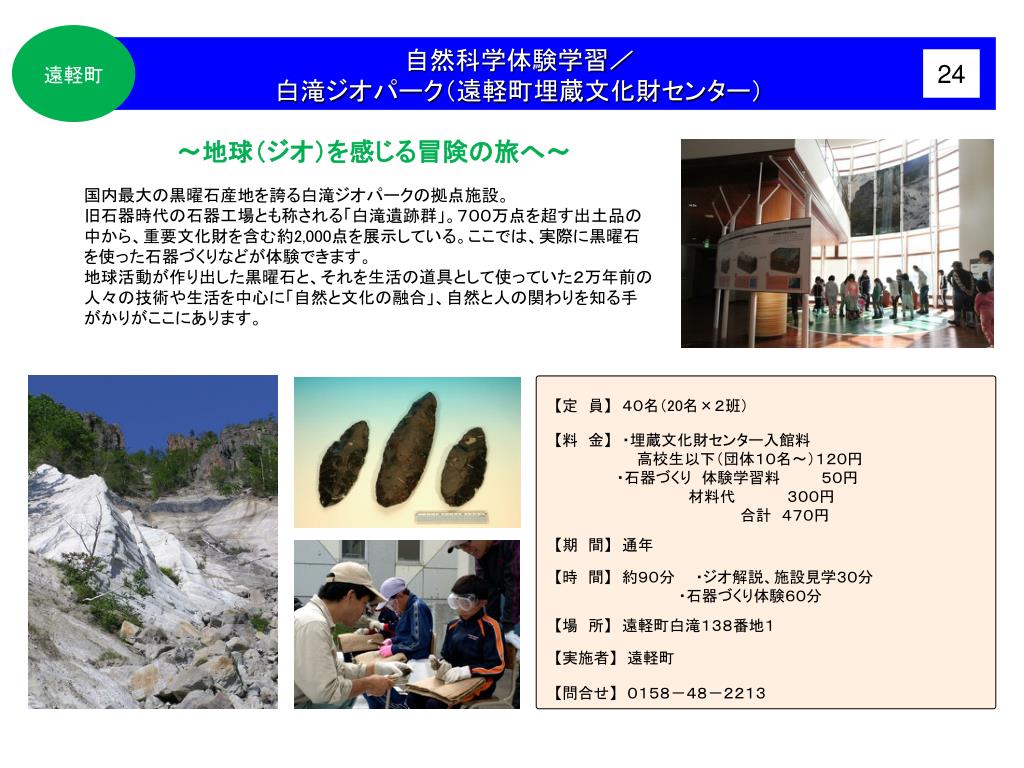 遠軽町

自然科学体験学習／
白滝ジオパーク（遠軽町埋蔵文化財センター）

24

～地球（ジオ）を感じる冒険の旅へ～

国内最大の黒曜石産地を誇る白滝ジオパークの拠点施設。
旧石器時代の石器工場とも称される「白滝遺跡群」。700万点を超す出土品の中から、重要文化財を含む約2,000点を展示している。ここでは、実際に黒曜石を使った石器づくりなどが体験できます。
地球活動が作り出した黒曜石と、それを生活の道具として使っていた2万年前の人々の技術や生活を中心に「自然と文化の融合」、自然と人の関わりを知る手がかりがここにあります。

【定　員】 40名（20名×2班）

【料　金】 ・埋蔵文化財センター入館料
高校生以下（団体10名～）120円
・石器づくり　体験学習料　　50円
材料代　　　300円
合計　470円

【期　間】 通年

【時　間】 約90分　・ジオ解説、施設見学30分
・石器づくり体験60分

【場　所】 遠軽町白滝138番地1

【実施者】 遠軽町

【問合せ】 0158－48－2213